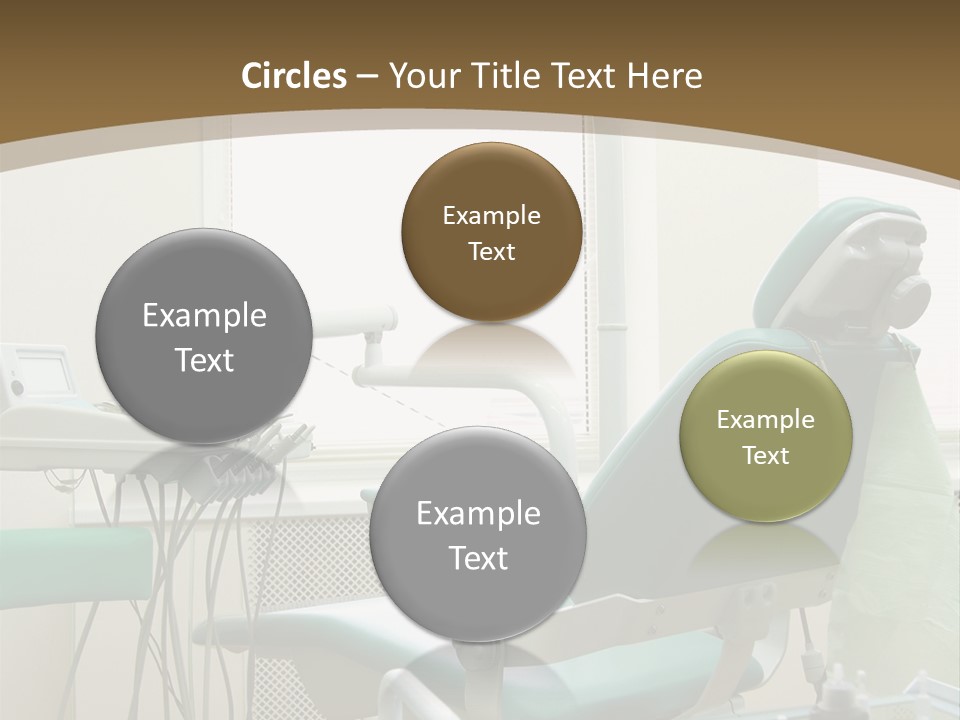 Circles – Your Title Text Here

Example Text

Example Text

Example Text

Example Text